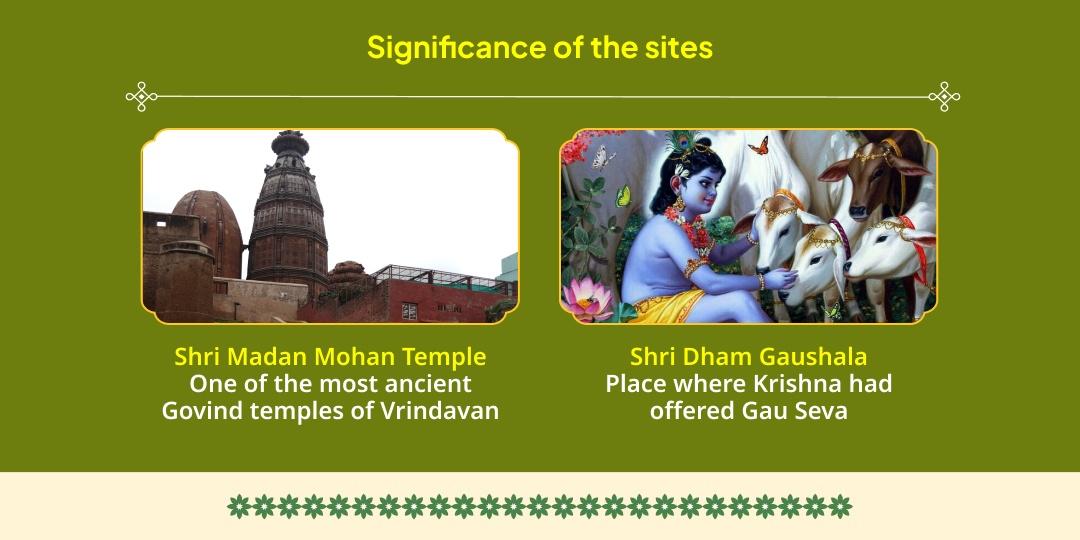 Significance of the sites

Shri Madan Mohan Temple
One of the most ancient Govind temples of Vrindavan

Shri Dham Gaushala
Place where Krishna had offered Gau Seva